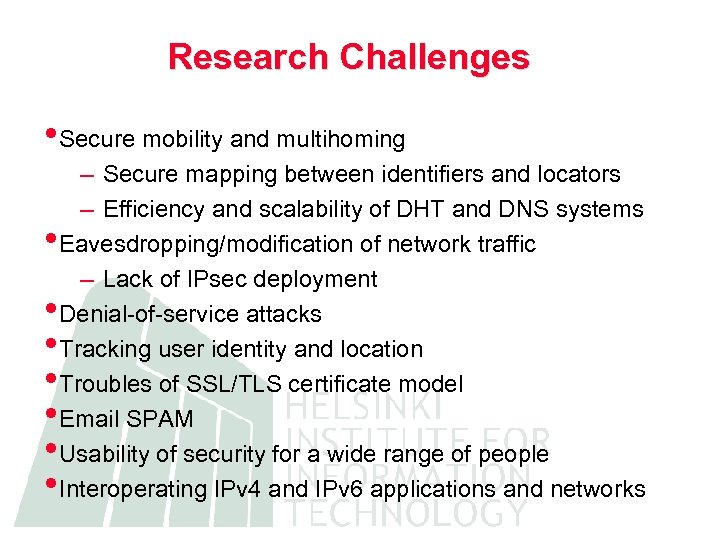 Research Challenges

• Secure mobility and multihoming
– Secure mapping between identifiers and locators
– Efficiency and scalability of DHT and DNS systems
• Eavesdropping/modification of network traffic
– Lack of IPsec deployment
• Denial-of-service attacks
• Tracking user identity and location
• Troubles of SSL/TLS certificate model
• Email SPAM
• Usability of security for a wide range of people
• Interoperating IPv4 and IPv6 applications and networks

HELSINKI INSTITUTE FOR INFORMATION TECHNOLOGY